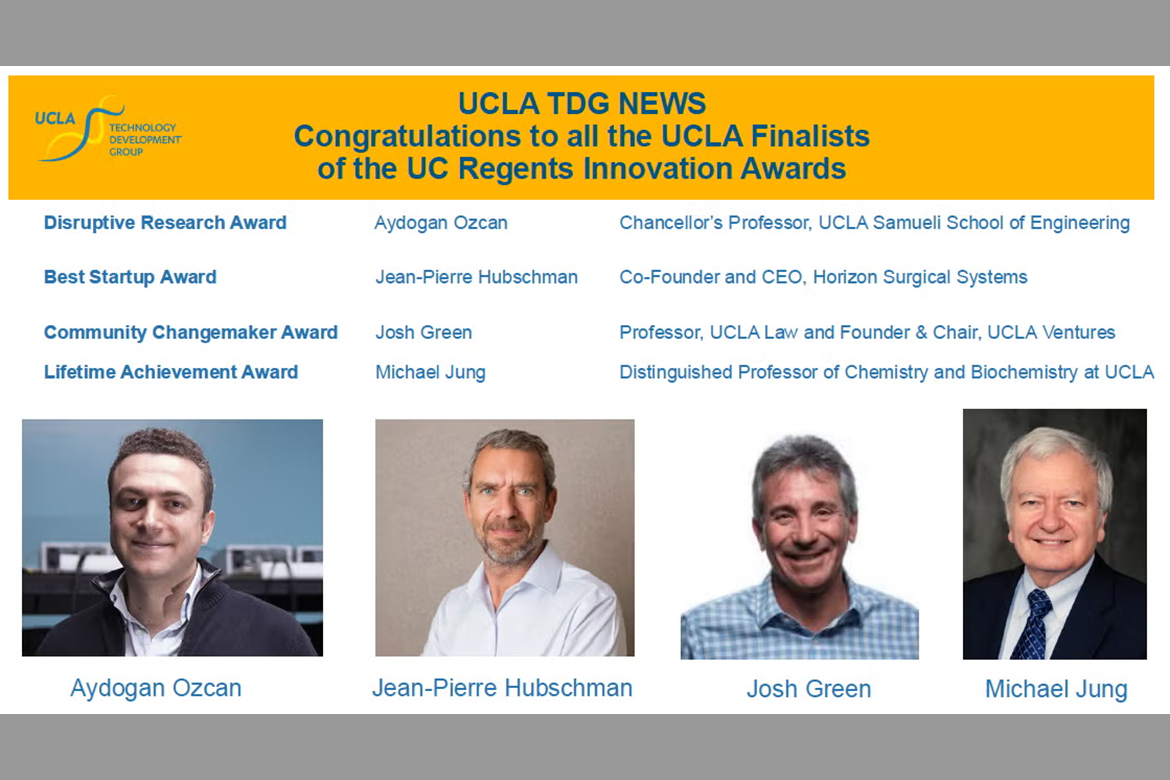 UCLA TECHNOLOGY DEVELOPMENT GROUP

UCLA TDG NEWS
Congratulations to all the UCLA Finalists of the UC Regents Innovation Awards

| | | |
|---|---|---|
| Disruptive Research Award | Aydogan Ozcan | Chancellor's Professor, UCLA Samueli School of Engineering |
| Best Startup Award | Jean-Pierre Hubschman | Co-Founder and CEO, Horizon Surgical Systems |
| Community Changemaker Award | Josh Green | Professor, UCLA Law and Founder & Chair, UCLA Ventures |
| Lifetime Achievement Award | Michael Jung | Distinguished Professor of Chemistry and Biochemistry at UCLA |

Aydogan Ozcan

Jean-Pierre Hubschman

Josh Green

Michael Jung